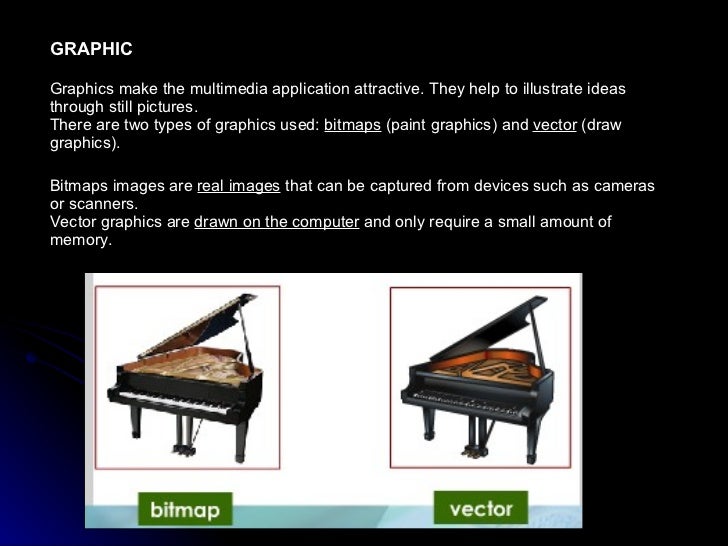 GRAPHIC

Graphics make the multimedia application attractive. They help to illustrate ideas through still pictures.
There are two types of graphics used: bitmaps (paint graphics) and vector (draw graphics).

Bitmaps images are real images that can be captured from devices such as cameras or scanners.
Vector graphics are drawn on the computer and only require a small amount of memory.

bitmap

vector